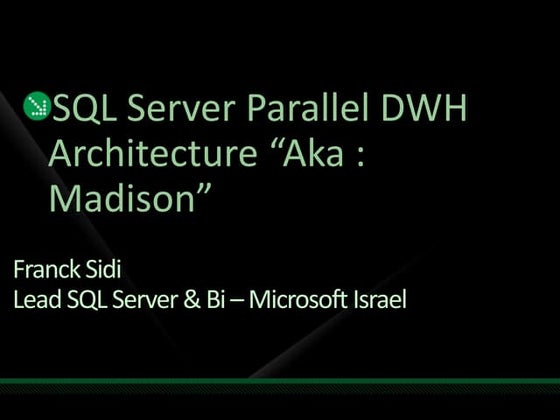 SQL Server Parallel DWH Architecture “Aka : Madison”

Franck Sidi
Lead SQL Server & Bi – Microsoft Israel